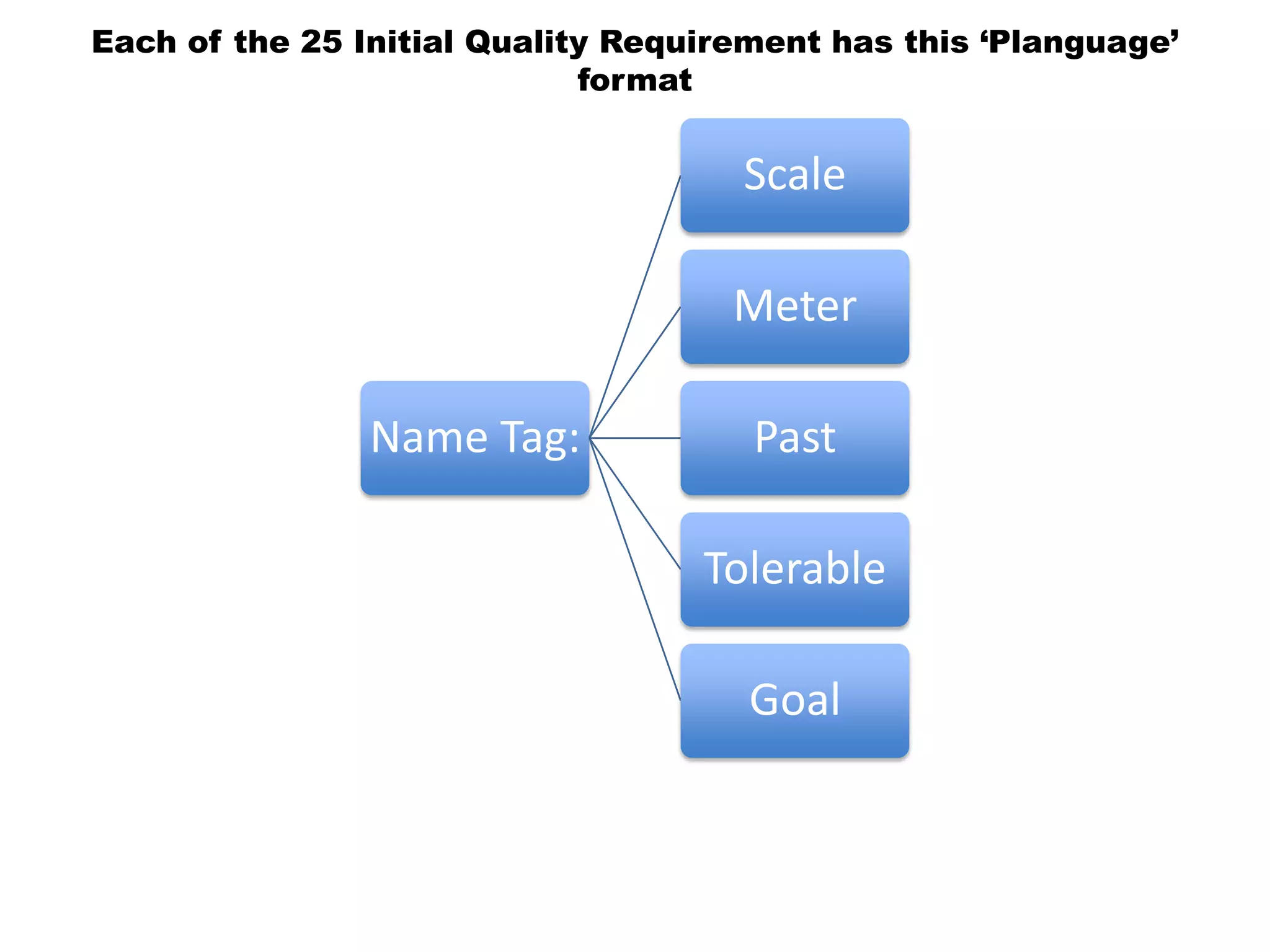 Each of the 25 Initial Quality Requirement has this ‘Planguage’ format

Name Tag:

Scale

Meter

Past

Tolerable

Goal